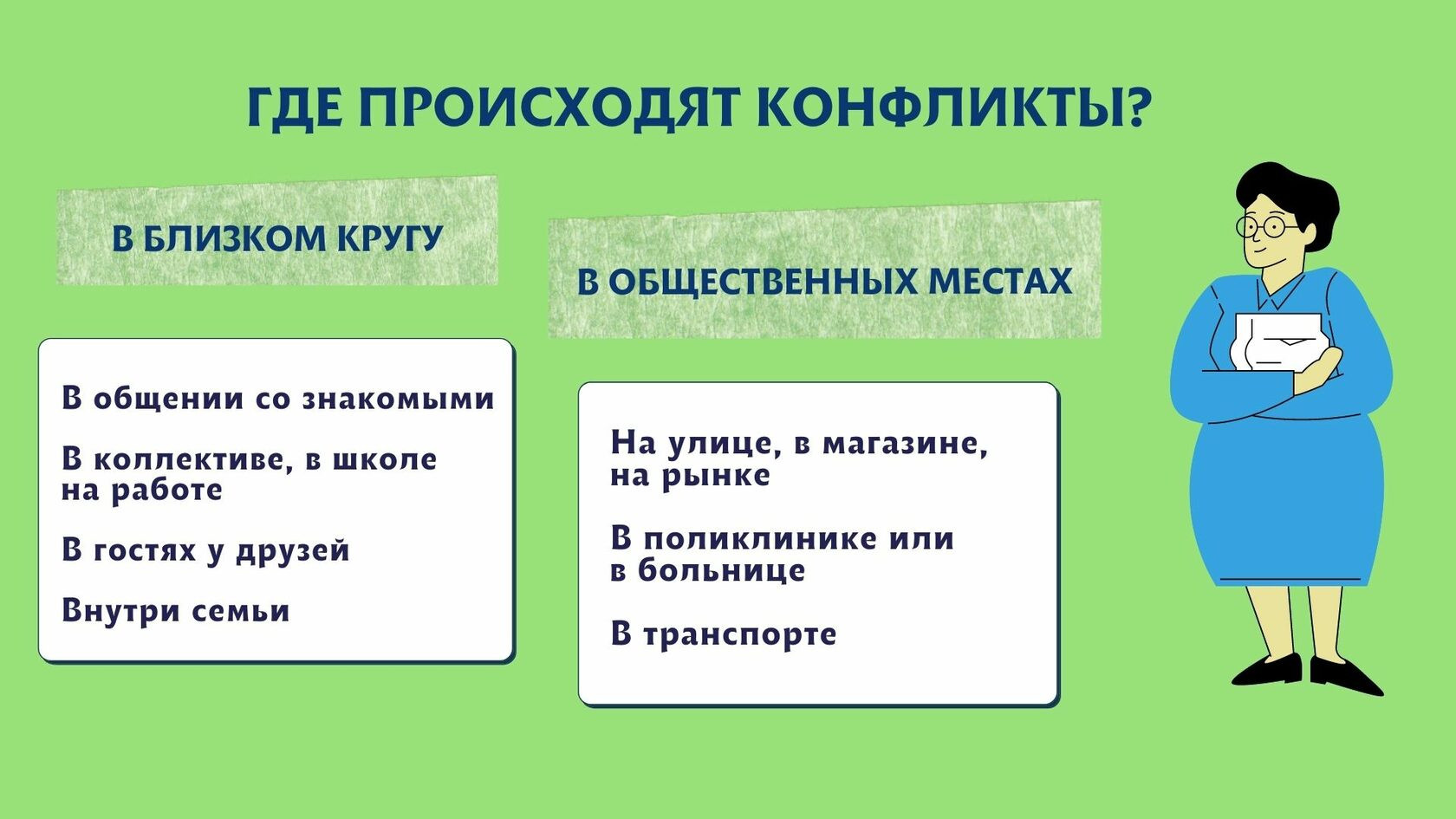 ГДЕ ПРОИСХОДЯТ КОНФЛИКТЫ?

В БЛИЗКОМ КРУГУ

В общении со знакомыми

В коллективе, в школе на работе

В гостях у друзей

Внутри семьи

В ОБЩЕСТВЕННЫХ МЕСТАХ

На улице, в магазине, на рынке

В поликлинике или в больнице

В транспорте